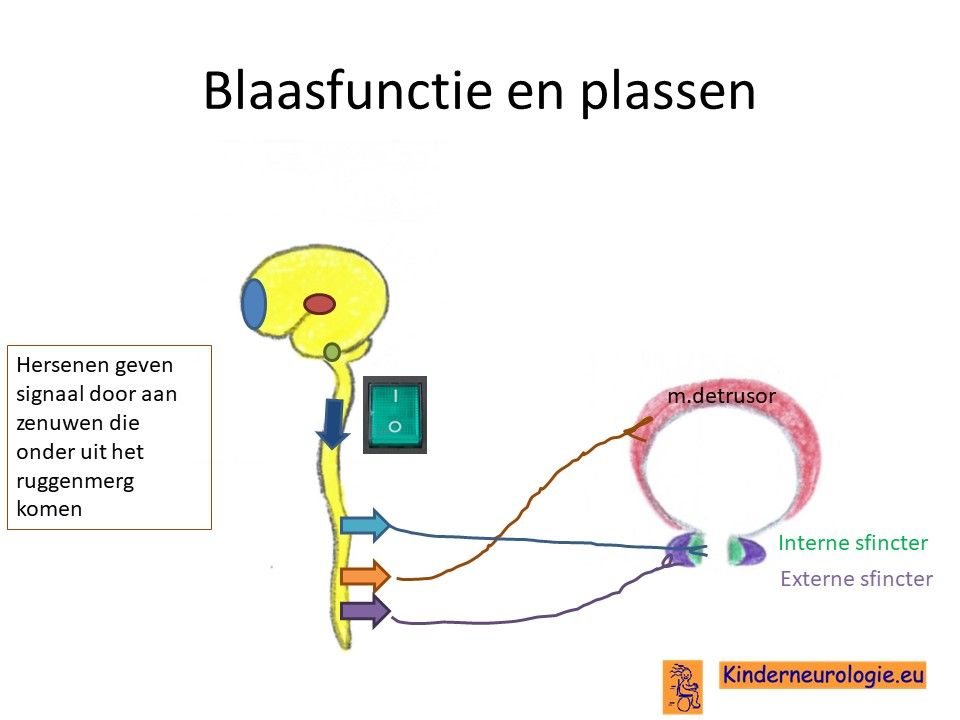 Blaasfunctie en plassen

Hersenen geven signaal door aan zenuwen die onder uit het ruggenmerg komen

I
O

m.detrusor

Interne sfincter
Externe sfincter

Kinderneurologie.eu